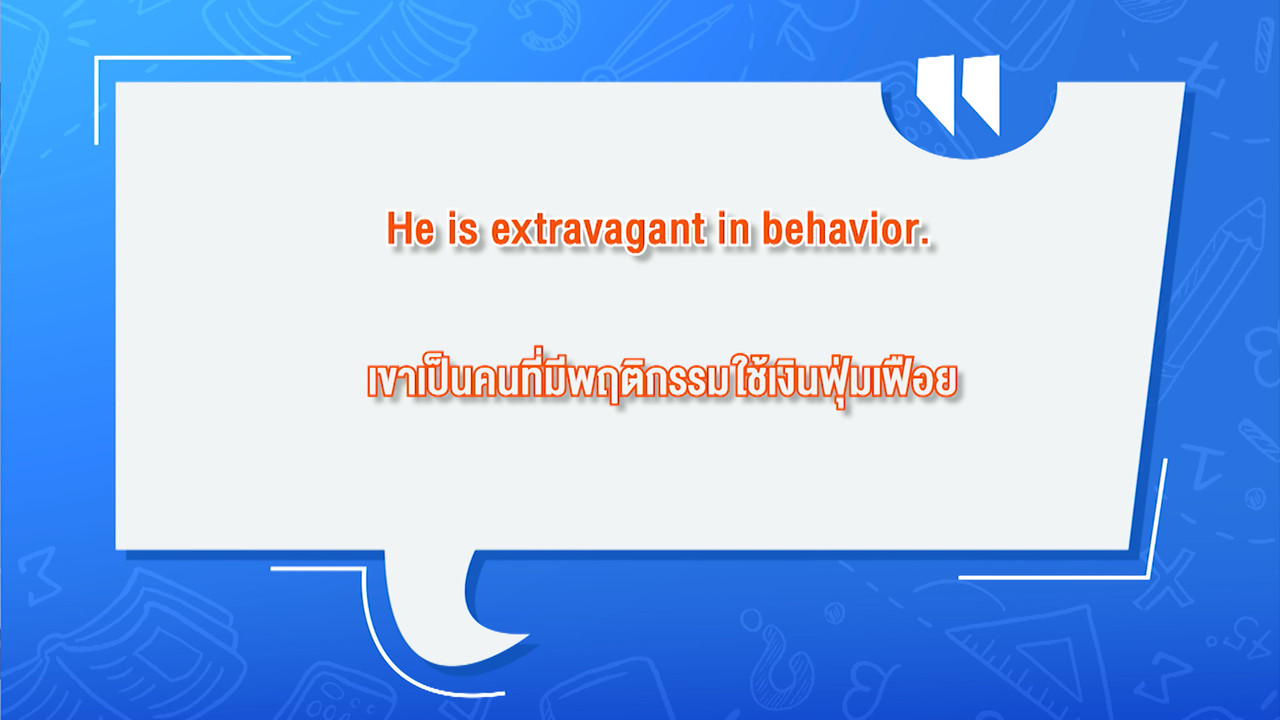 He is extravagant in behavior.

เขาเป็นคนที่มีพฤติกรรมใช้เงินฟุ่มเฟือย